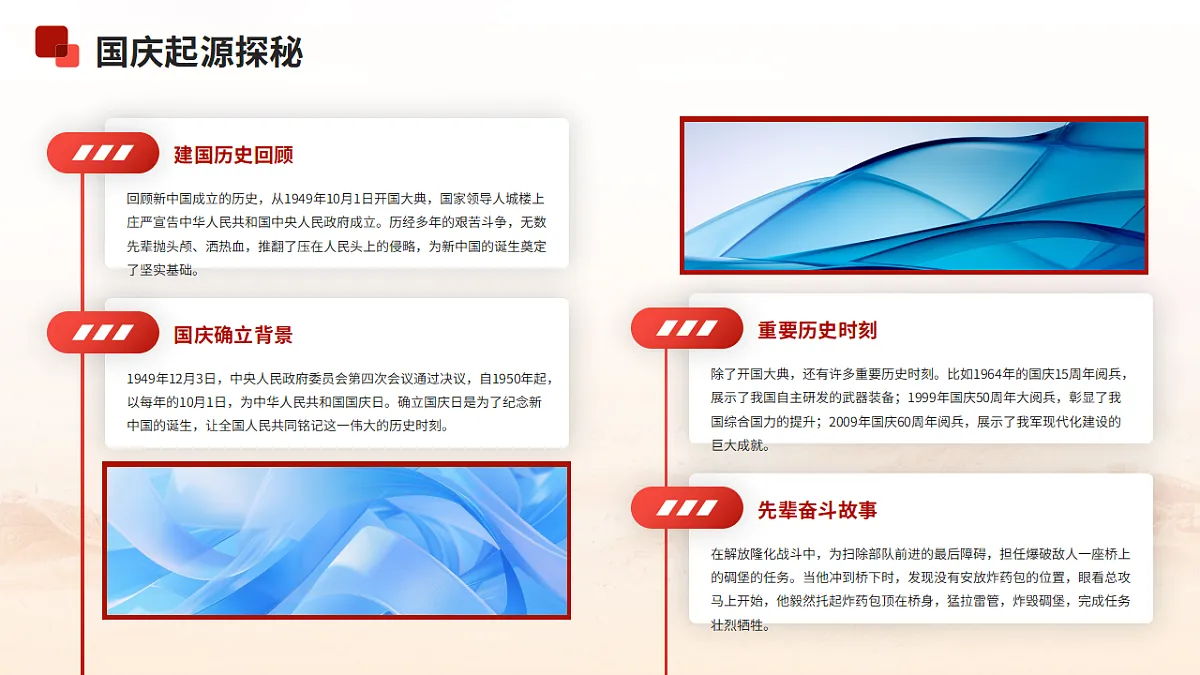 国庆起源探秘

建国历史回顾

回顾新中国成立的历史，从1949年10月1日开国大典，国家领导人城楼上庄严宣告中华人民共和国中央人民政府成立。历经多年的艰苦斗争，无数先辈抛头颅、洒热血，推翻了压在人民头上的侵略，为新中国的诞生奠定了坚实基础。

国庆确立背景

1949年12月3日，中央人民政府委员会第四次会议通过决议，自1950年起，以每年的10月1日，为中华人民共和国国庆日。确立国庆日是为了纪念新中国的诞生，让全国人民共同铭记这一伟大的历史时刻。

重要历史时刻

除了开国大典，还有许多重要历史时刻。比如1964年的国庆15周年阅兵，展示了我国自主研发的武器装备；1999年国庆50周年大阅兵，彰显了我国综合国力的提升；2009年国庆60周年阅兵，展示了我军现代化建设的巨大成就。

先辈奋斗故事

在解放隆化战斗中，为扫除部队前进的最后障碍，担任爆破敌人一座桥上的碉堡的任务。当他冲到桥下时，发现没有安放炸药包的位置，眼看总攻马上开始，他毅然托起炸药包顶在桥身，猛拉雷管，炸毁碉堡，完成任务壮烈牺牲。